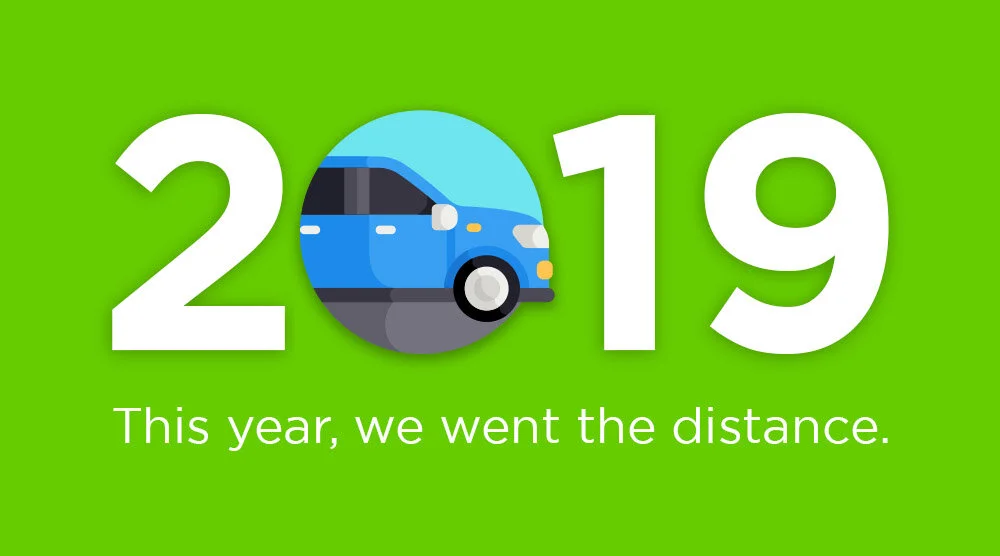 2019

This year, we went the distance.